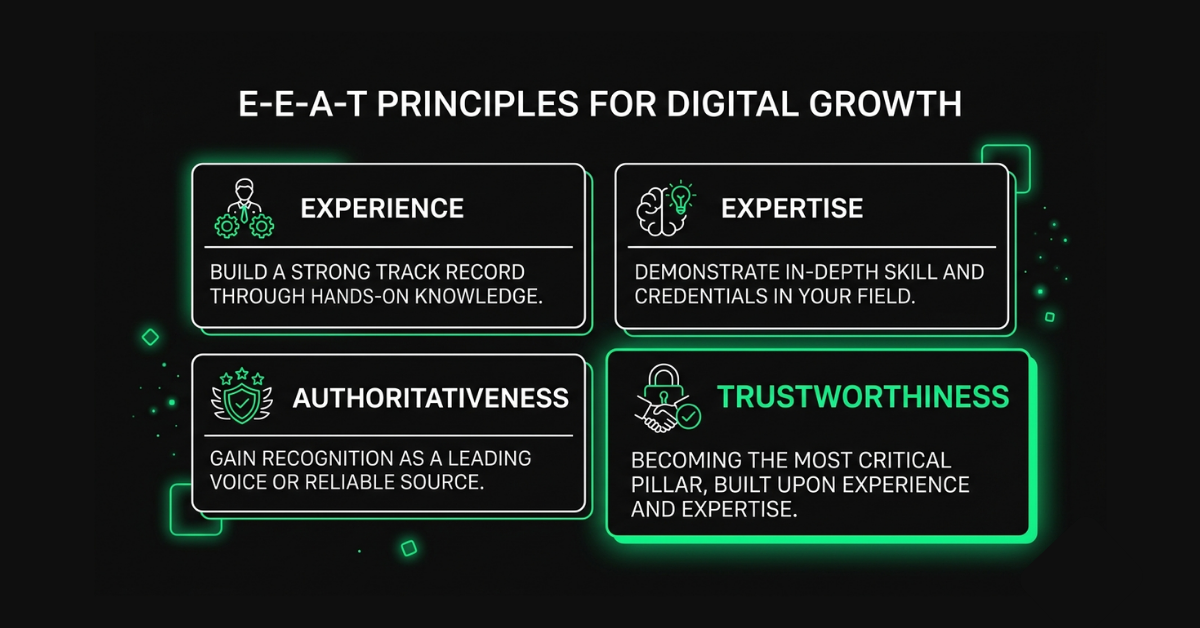 E-E-A-T PRINCIPLES FOR DIGITAL GROWTH

EXPERIENCE

BUILD A STRONG TRACK RECORD THROUGH HANDS-ON KNOWLEDGE.

EXPERTISE

DEMONSTRATE IN-DEPTH SKILL AND CREDENTIALS IN YOUR FIELD.

AUTHORITATIVENESS

GAIN RECOGNITION AS A LEADING VOICE OR RELIABLE SOURCE.

TRUSTWORTHINESS

BECOMING THE MOST CRITICAL PILLAR, BUILT UPON EXPERIENCE AND EXPERTISE.